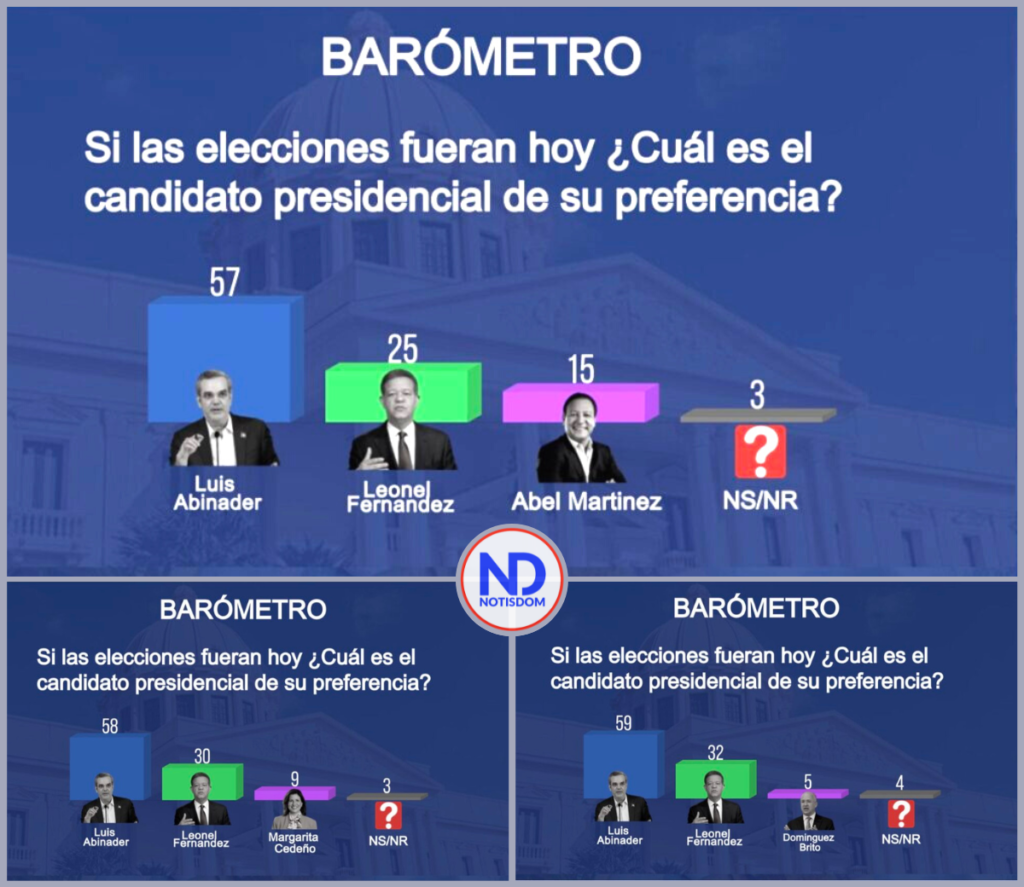 BARÓMETRO

Si las elecciones fueran hoy ¿Cuál es el candidato presidencial de su preferencia?

57
Luis Abinader

25
Leonel Fernandez

15
Abel Martinez

3
?
NS/NR

ND
NOTISDOM

BARÓMETRO

Si las elecciones fueran hoy ¿Cuál es el candidato presidencial de su preferencia?

58
Luis Abinader

30
Leonel Fernandez

9
Margarita Cedeño

3
?
NS/NR

BARÓMETRO

Si las elecciones fueran hoy ¿Cuál es el candidato presidencial de su preferencia?

59
Luis Abinader

32
Leonel Fernandez

5
Dominguez Brito

4
?
NS/NR